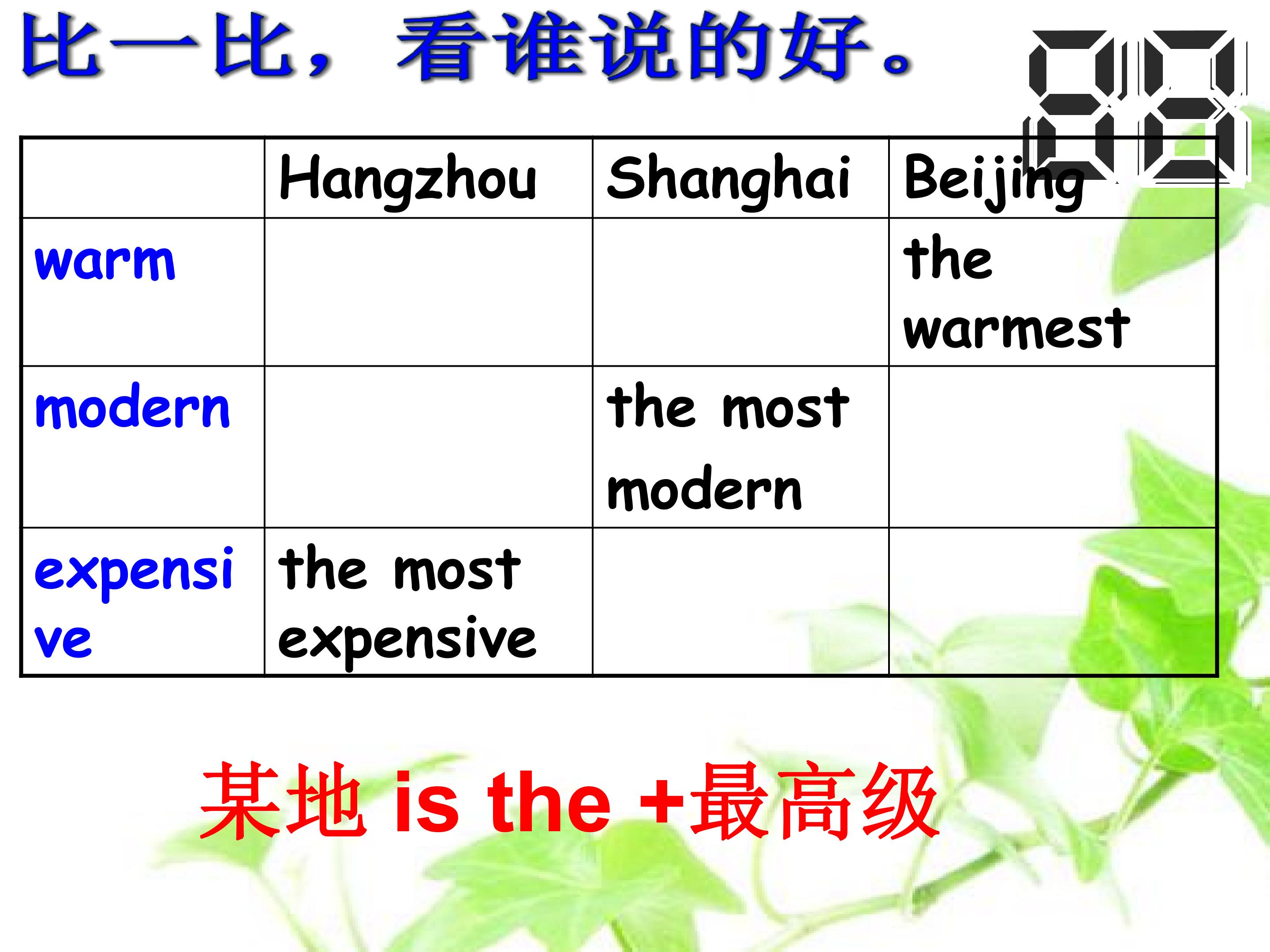 比一比，看谁说的好。

| | Hangzhou | Shanghai | Beijing |
|---|---|---|---|
| warm | | | the warmest |
| modern | | the most modern | |
| expensive | the most expensive | | |

某地 is the +最高级